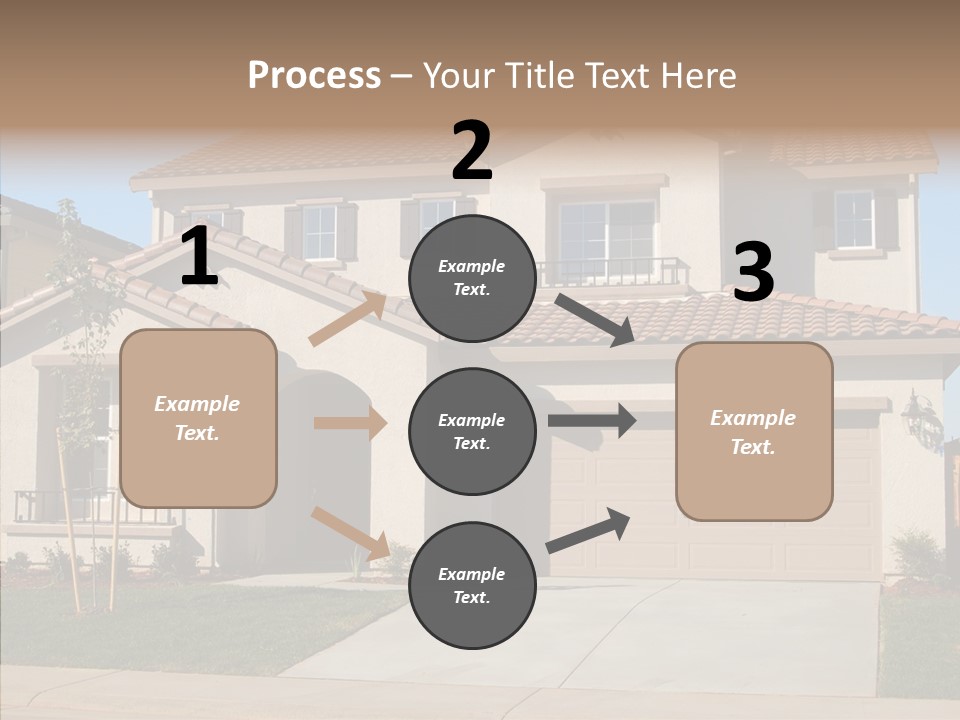 Process – Your Title Text Here

1

Example Text.

2

Example Text.

Example Text.

Example Text.

3

Example Text.